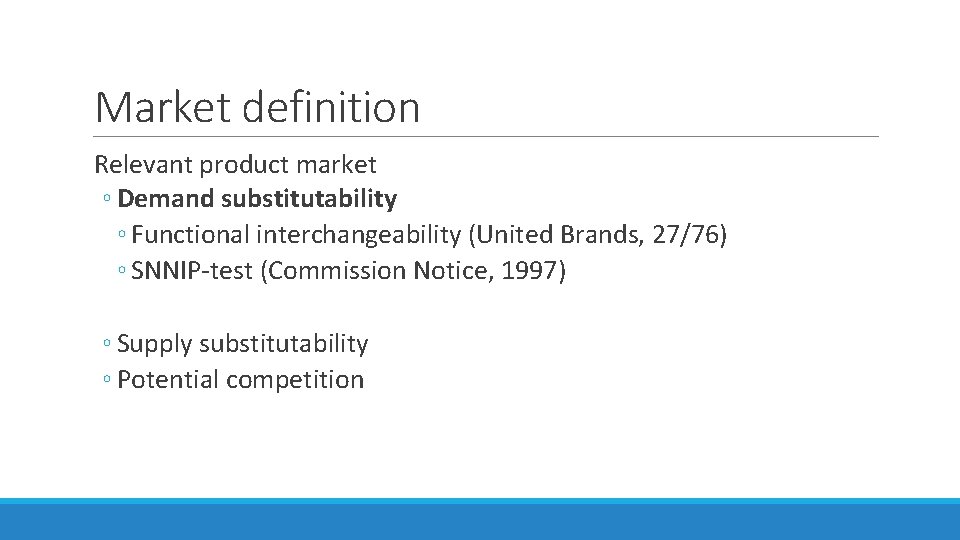 Market definition

Relevant product market
◦ Demand substitutability
◦ Functional interchangeability (United Brands, 27/76)
◦ SNNIP-test (Commission Notice, 1997)

◦ Supply substitutability
◦ Potential competition